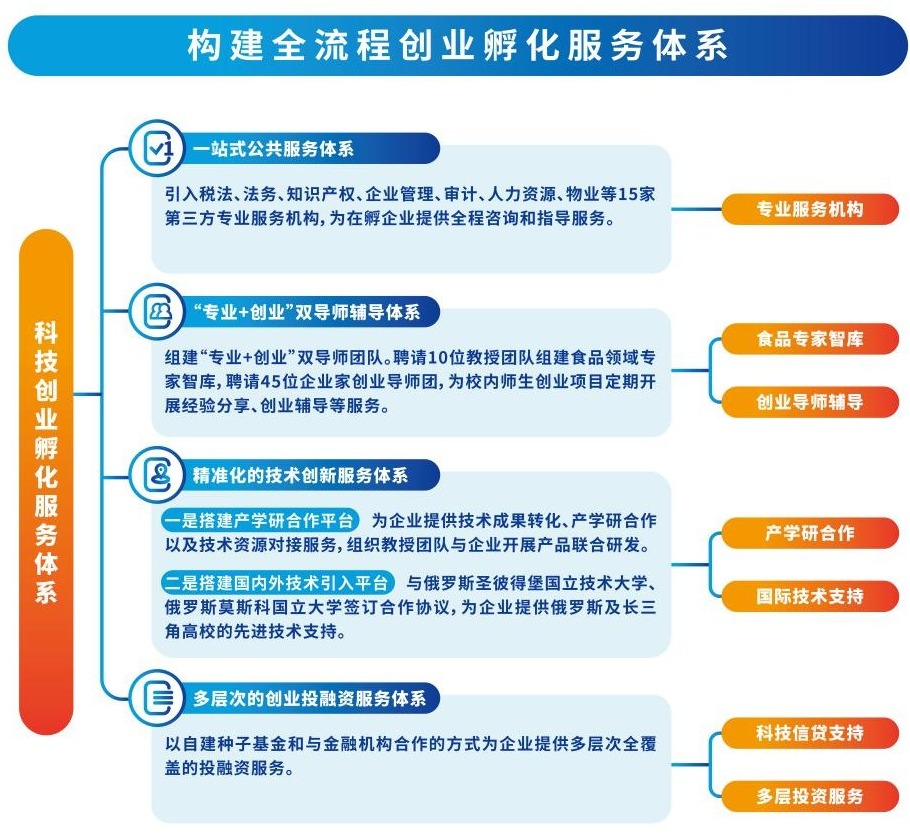 构建全流程创业孵化服务体系

科技创业孵化服务体系

一站式公共服务体系

引入税法、法务、知识产权、企业管理、审计、人力资源、物业等15家第三方专业服务机构，为在孵企业提供全程咨询和指导服务。

专业服务机构

“专业+创业”双导师辅导体系

组建“专业+创业”双导师团队。聘请10位教授团队组建食品领域专家智库，聘请45位企业家创业导师团，为校内师生创业项目定期开展经验分享、创业辅导等服务。

食品专家智库

创业导师辅导

精准化的技术创新服务体系

一是搭建产学研合作平台 为企业提供技术成果转化、产学研合作以及技术资源对接服务，组织教授团队与企业开展产品联合研发。

二是搭建国内外技术引入平台 与俄罗斯圣彼得堡国立技术大学、俄罗斯莫斯科国立大学签订合作协议，为企业提供俄罗斯及长三角高校的先进技术支持。

产学研合作

国际技术支持

多层次的创业投融资服务体系

以自建种子基金和与金融机构合作的方式为企业提供多层次全覆盖的投融资服务。

科技信贷支持

多层投资服务